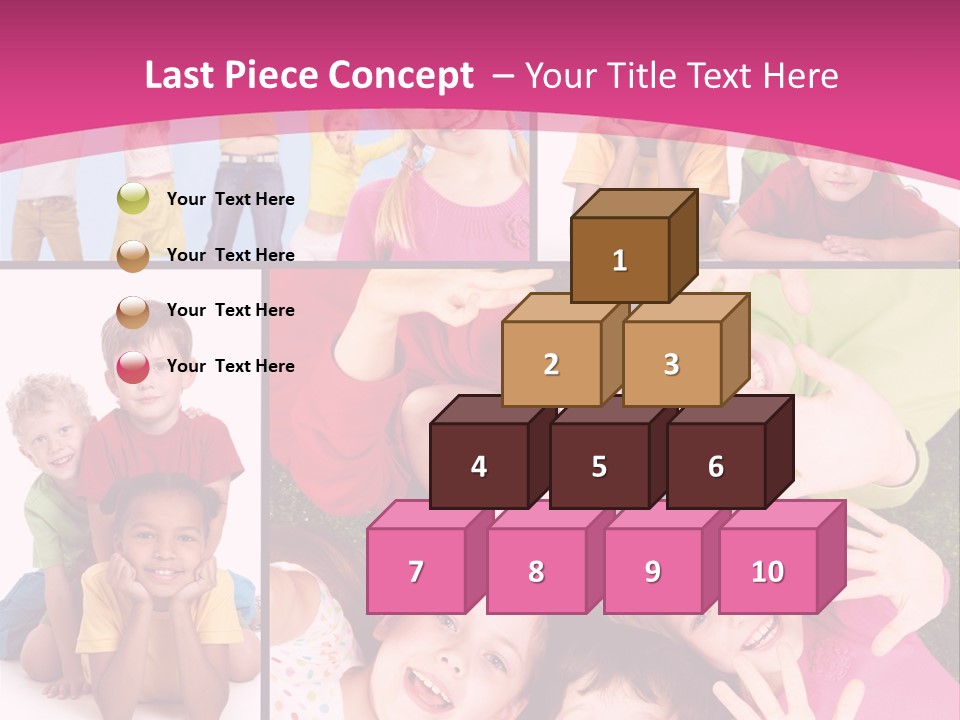 Last Piece Concept – Your Title Text Here

Your Text Here

Your Text Here

Your Text Here

Your Text Here

1

2

3

4

5

6

7

8

9

10